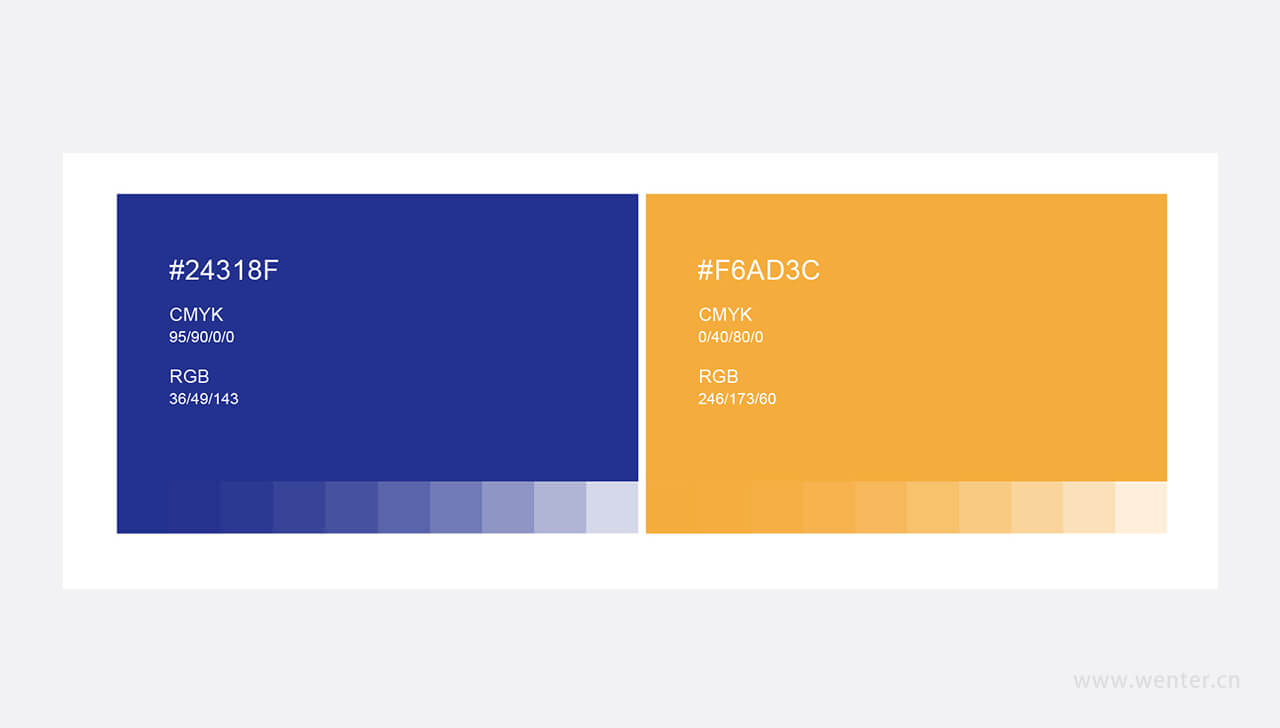 #24318F

CMYK
95/90/0/0

RGB
36/49/143

#F6AD3C

CMYK
0/40/80/0

RGB
246/173/60

www.wenter.cn